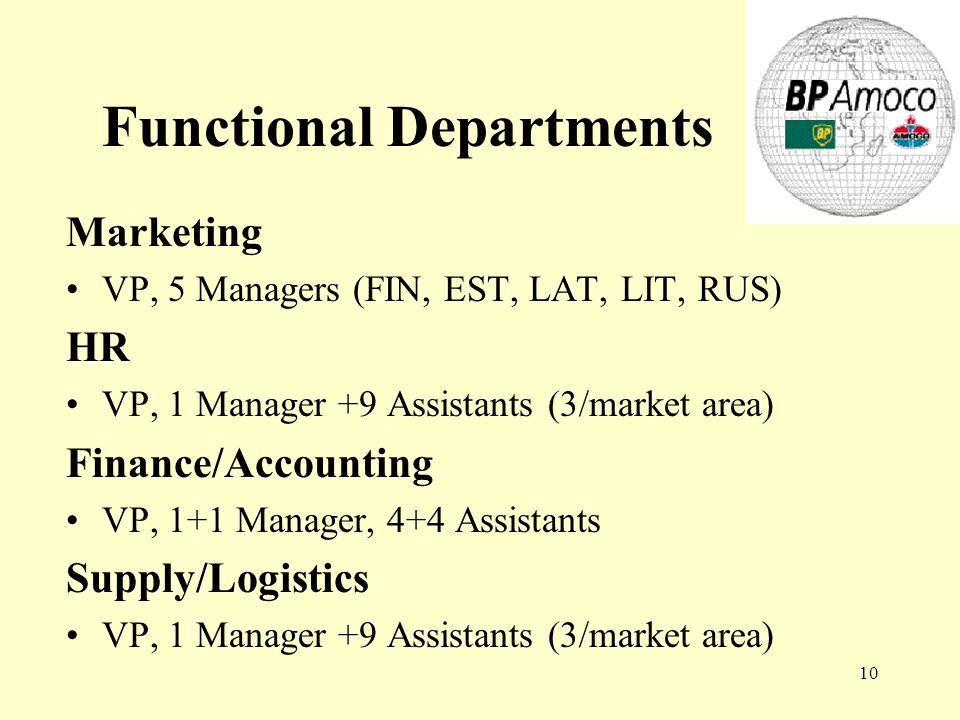 Functional Departments

BP Amoco

BP

AMOCO

Marketing

• VP, 5 Managers (FIN, EST, LAT, LIT, RUS)

HR

• VP, 1 Manager +9 Assistants (3/market area)

Finance/Accounting

• VP, 1+1 Manager, 4+4 Assistants

Supply/Logistics

• VP, 1 Manager +9 Assistants (3/market area)

10